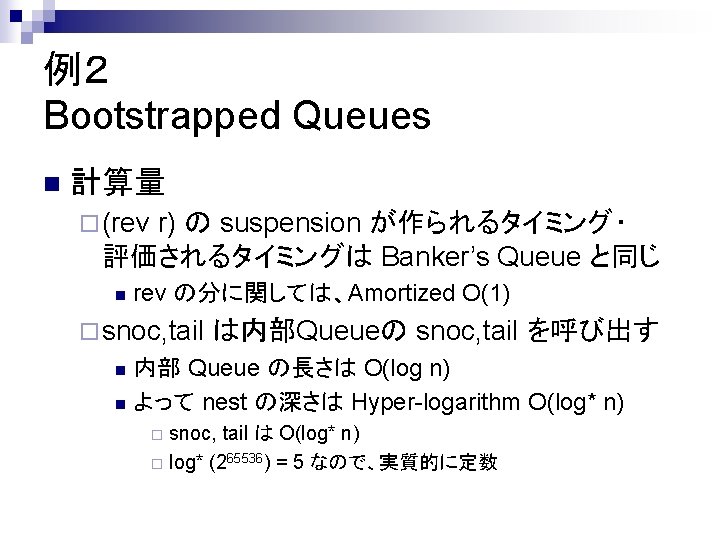 例2
Bootstrapped Queues

■ 計算量
□ (rev r) の suspension が作られるタイミング・評価されるタイミングは Banker's Queue と同じ
■ rev の分に関しては、Amortized O(1)
□ snoc,tail は内部Queueの snoc,tail を呼び出す
■ 内部 Queue の長さは O(log n)
■ よって nest の深さは Hyper-logarithm O(log* n)
□ snoc, tail は O(log* n)
□ log* ($2^{65536}$) = 5 なので、実質的に定数